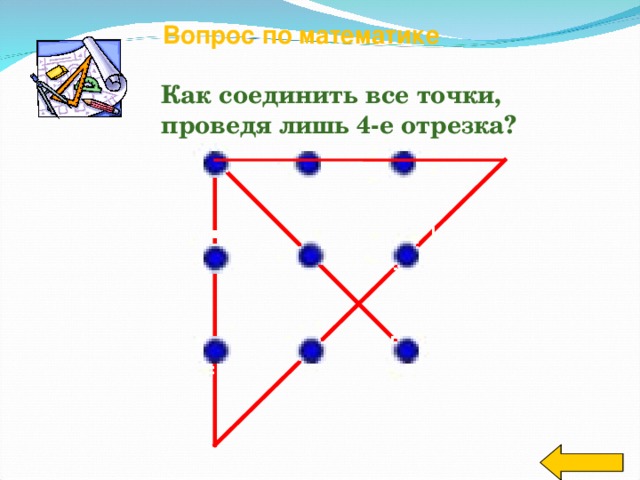 Вопрос по математике

Как соединить все точки, проведя лишь 4-е отрезка?